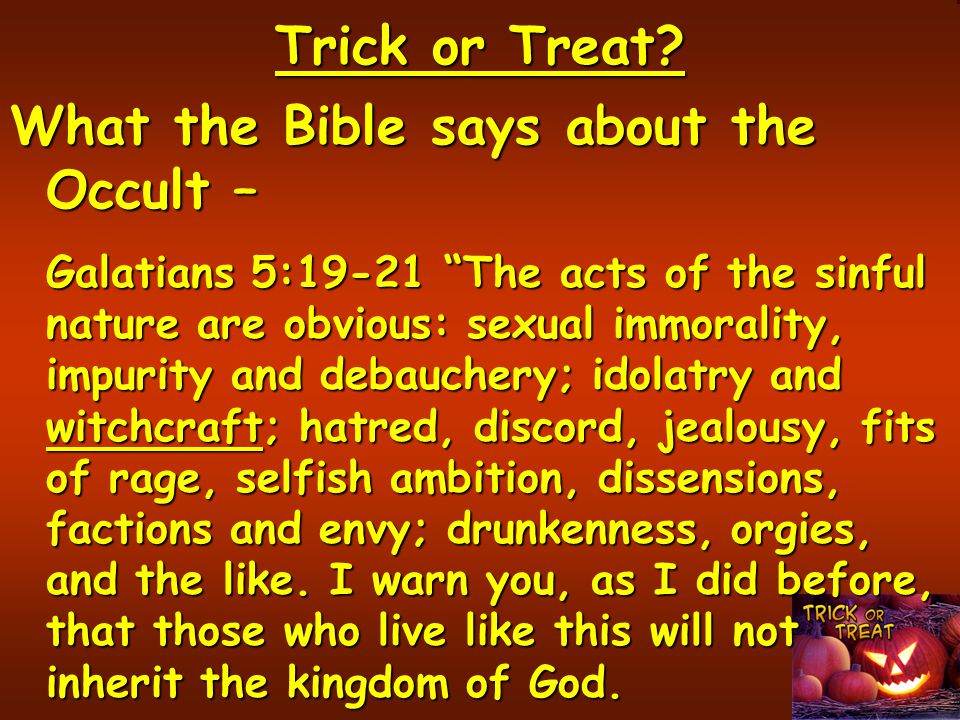 Trick or Treat?

What the Bible says about the Occult –

Galatians 5:19-21 “The acts of the sinful nature are obvious: sexual immorality, impurity and debauchery; idolatry and witchcraft; hatred, discord, jealousy, fits of rage, selfish ambition, dissensions, factions and envy; drunkenness, orgies, and the like. I warn you, as I did before, that those who live like this will not inherit the kingdom of God.

TRICK OR TREAT